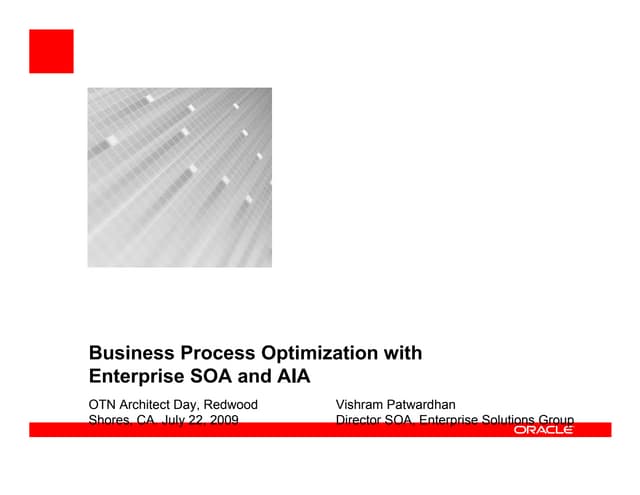 Business Process Optimization with Enterprise SOA and AIA

OTN Architect Day, Redwood Shores, CA. July 22, 2009

Vishram Patwardhan
Director SOA, Enterprise Solutions Group

ORACLE